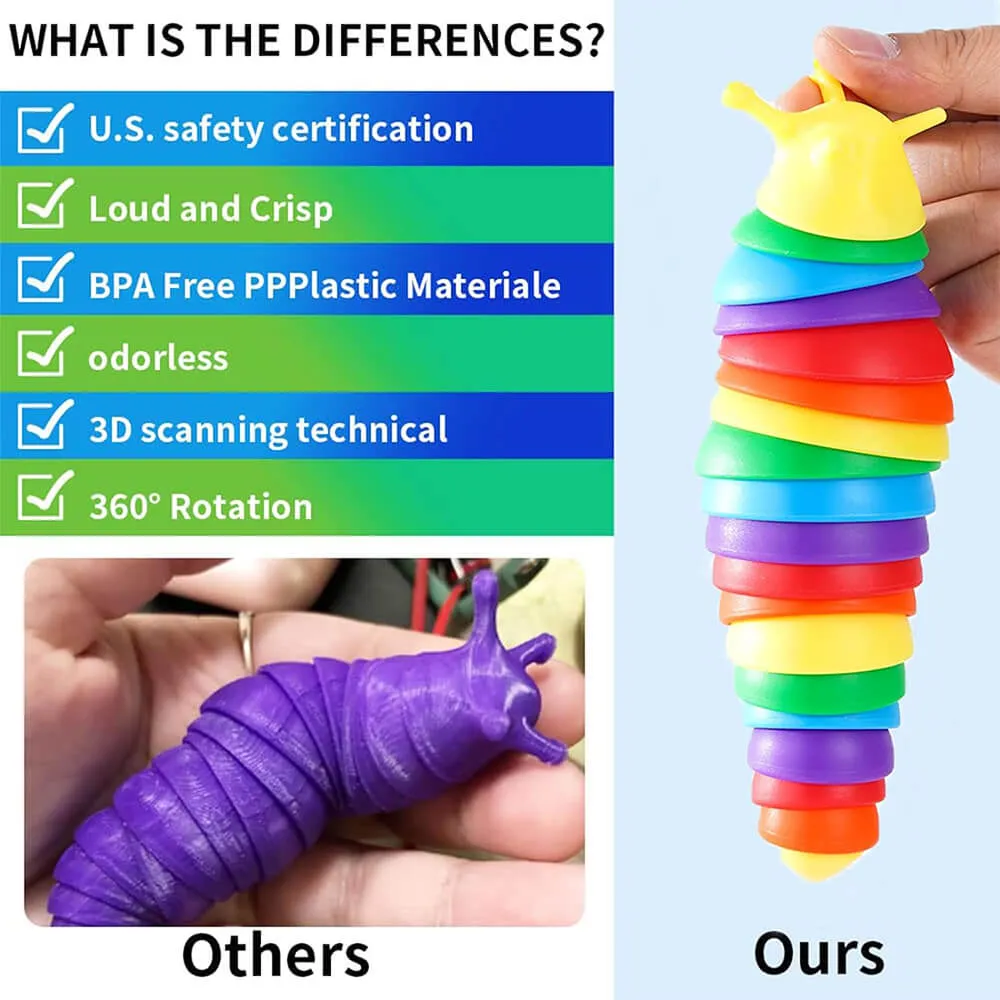 WHAT IS THE DIFFERENCES?

U.S. safety certification

Loud and Crisp

BPA Free PPPlastic Materiale

odorless

3D scanning technical

360° Rotation

Others

Ours